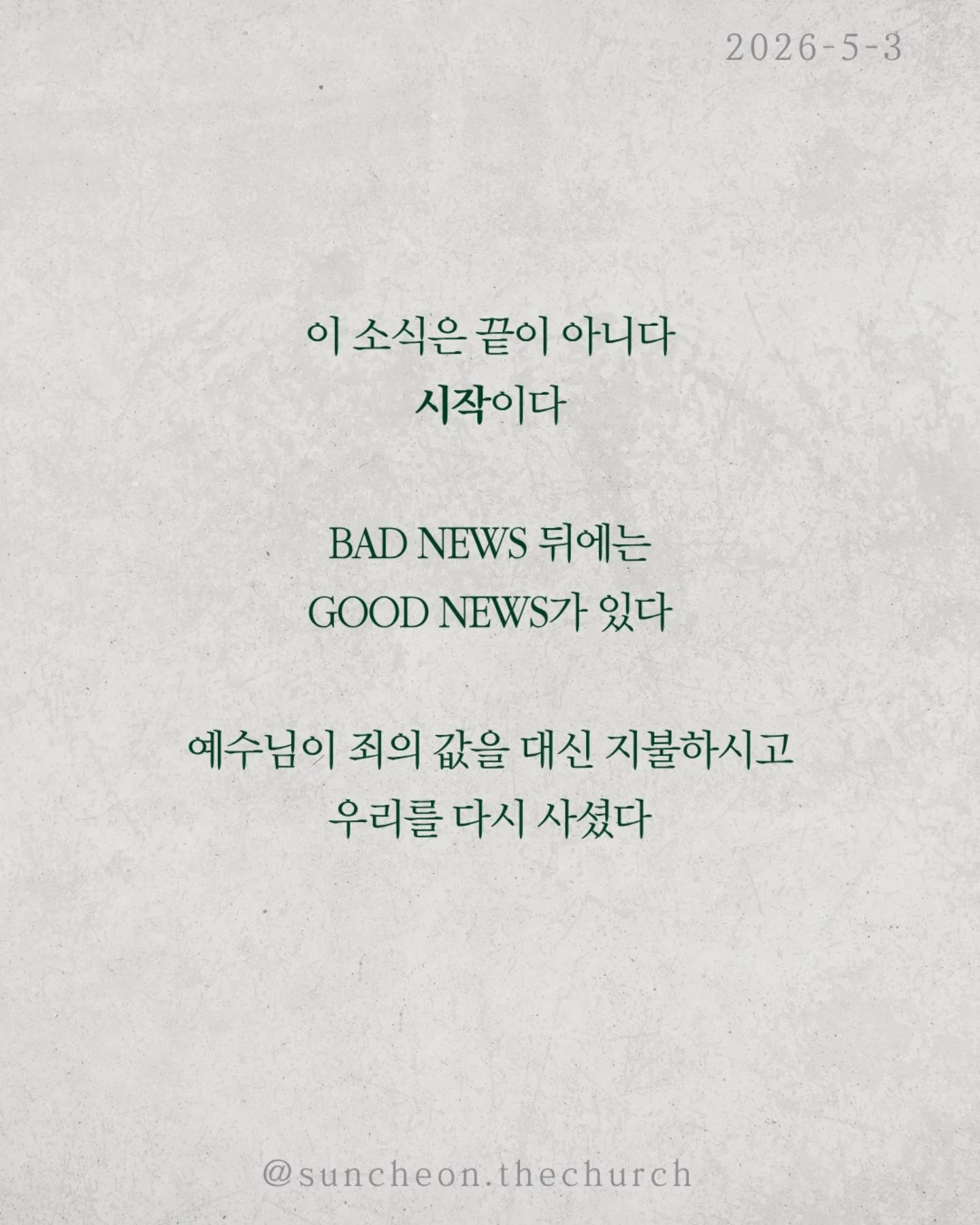 2026-5-3

이 소식은 끝이 아니다
시작이다

BAD NEWS 뒤에는
GOOD NEWS가 있다

예수님이 죄의 값을 대신 지불하시고
우리를 다시 사셨다

@suncheon.thechurch